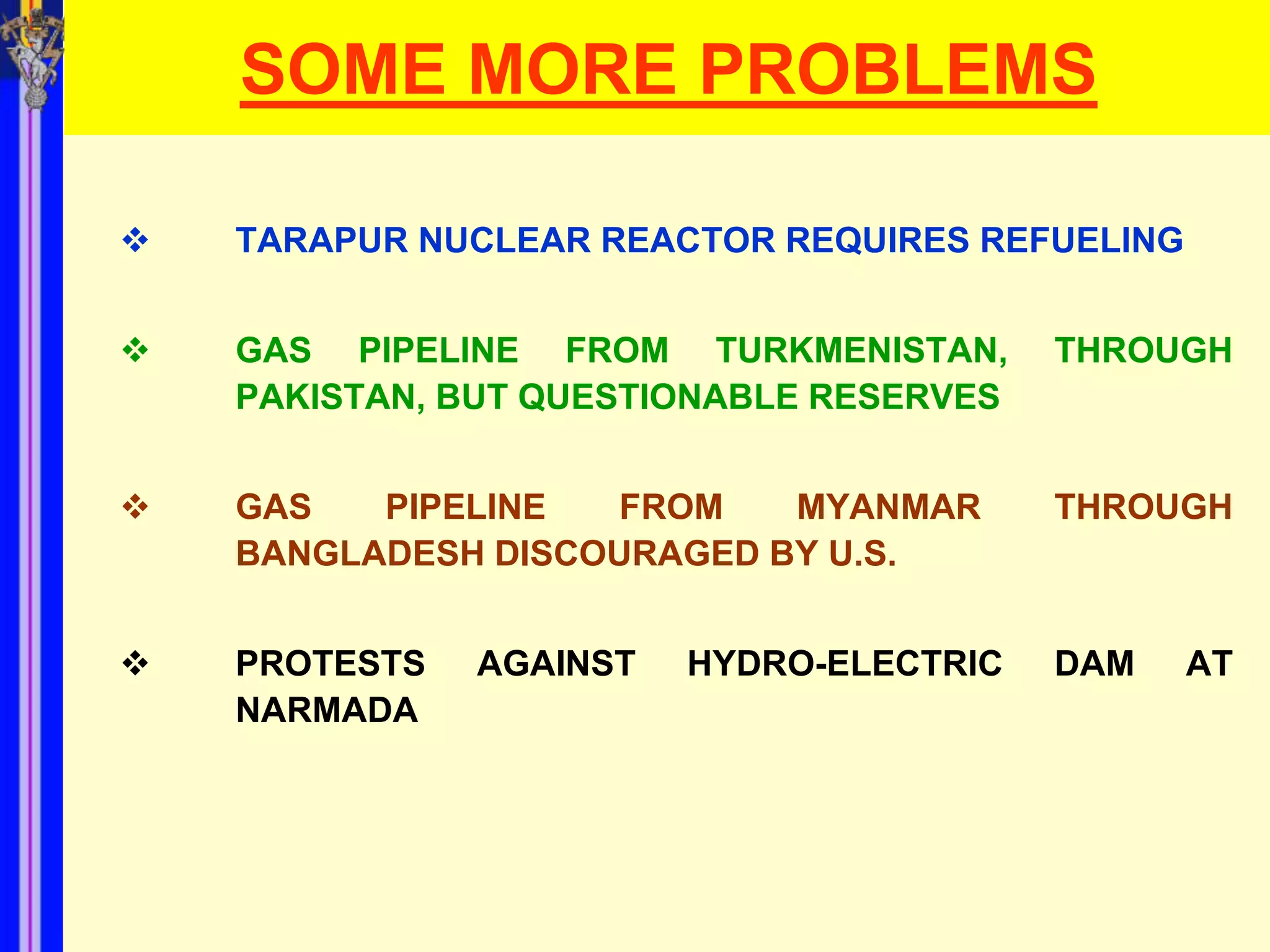 SOME MORE PROBLEMS

❖ TARAPUR NUCLEAR REACTOR REQUIRES REFUELING

❖ GAS PIPELINE FROM TURKMENISTAN, THROUGH PAKISTAN, BUT QUESTIONABLE RESERVES

❖ GAS PIPELINE FROM MYANMAR THROUGH BANGLADESH DISCOURAGED BY U.S.

❖ PROTESTS AGAINST HYDRO-ELECTRIC DAM AT NARMADA